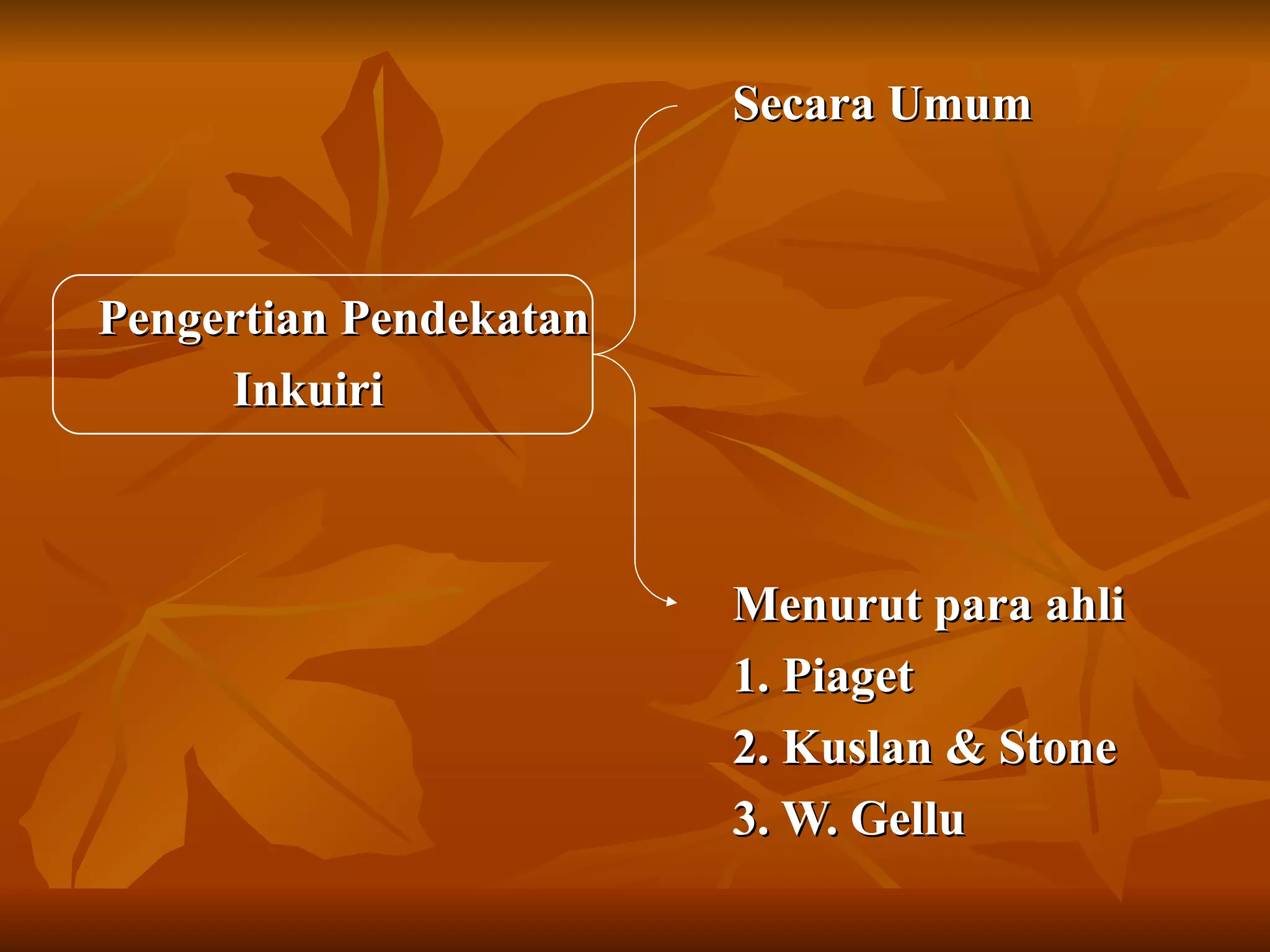 Pengertian Pendekatan Inkuiri

Secara Umum

Menurut para ahli
1. Piaget
2. Kuslan & Stone
3. W. Gellu